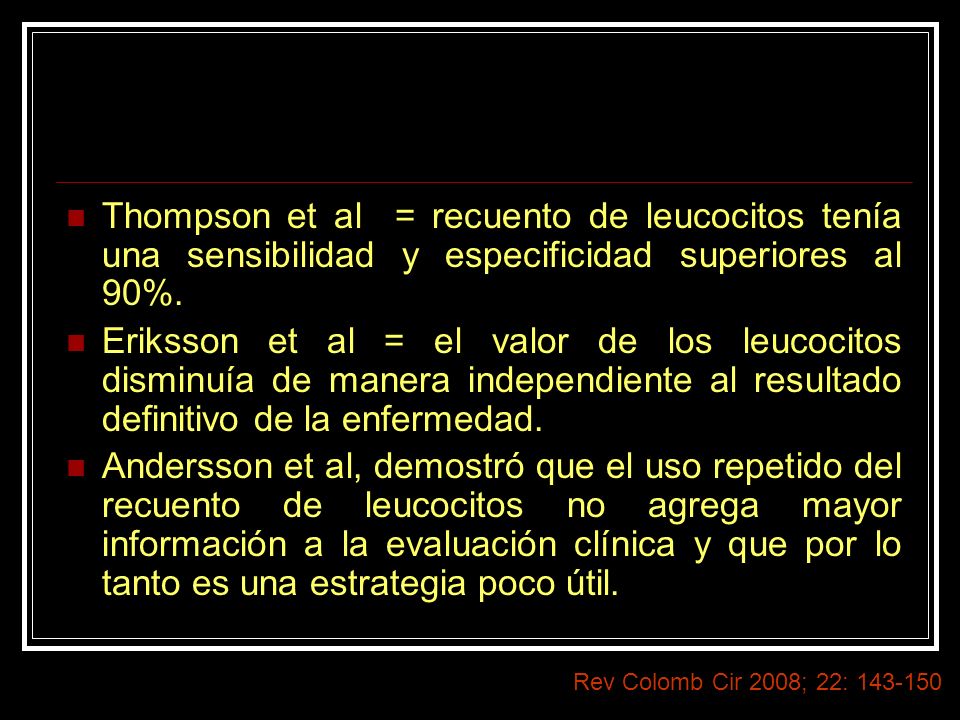 Thompson et al = recuento de leucocitos tenía una sensibilidad y especificidad superiores al 90%.

Eriksson et al = el valor de los leucocitos disminuía de manera independiente al resultado definitivo de la enfermedad.

Andersson et al, demostró que el uso repetido del recuento de leucocitos no agrega mayor información a la evaluación clínica y que por lo tanto es una estrategia poco útil.

Rev Colomb Cir 2008; 22: 143-150